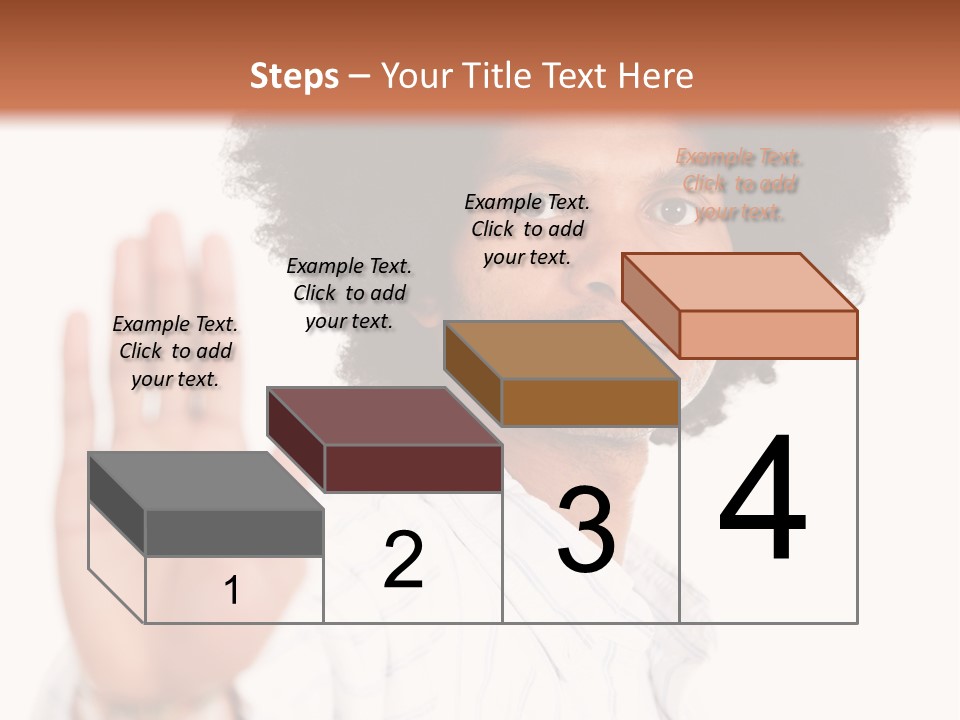 Steps – Your Title Text Here

Example Text. Click to add your text.

Example Text. Click to add your text.

Example Text. Click to add your text.

Example Text. Click to add your text.

1

2

3

4